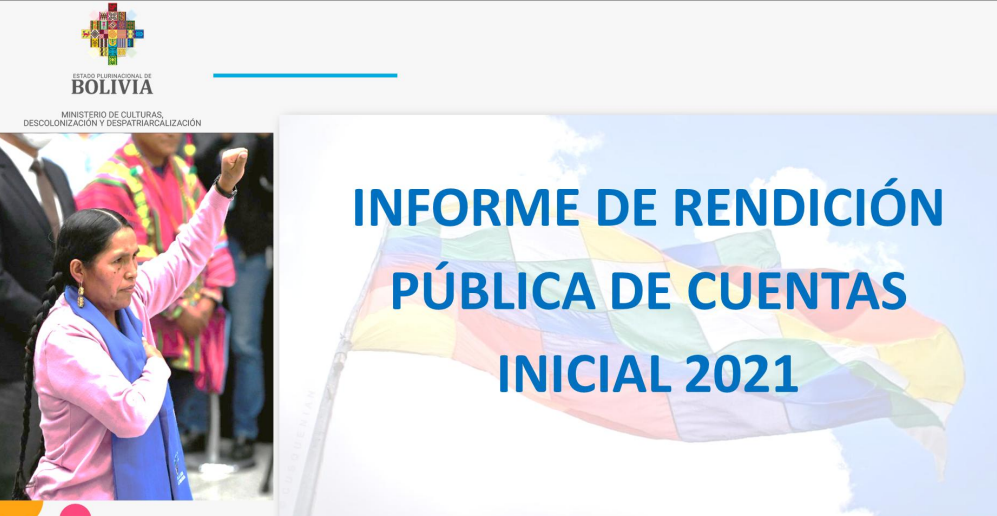 ESTADO PLURINACIONAL DE
BOLIVIA

MINISTERIO DE CULTURAS, DESCOLONIZACIÓN Y DESPATRIARCALIZACIÓN

INFORME DE RENDICIÓN PÚBLICA DE CUENTAS INICIAL 2021